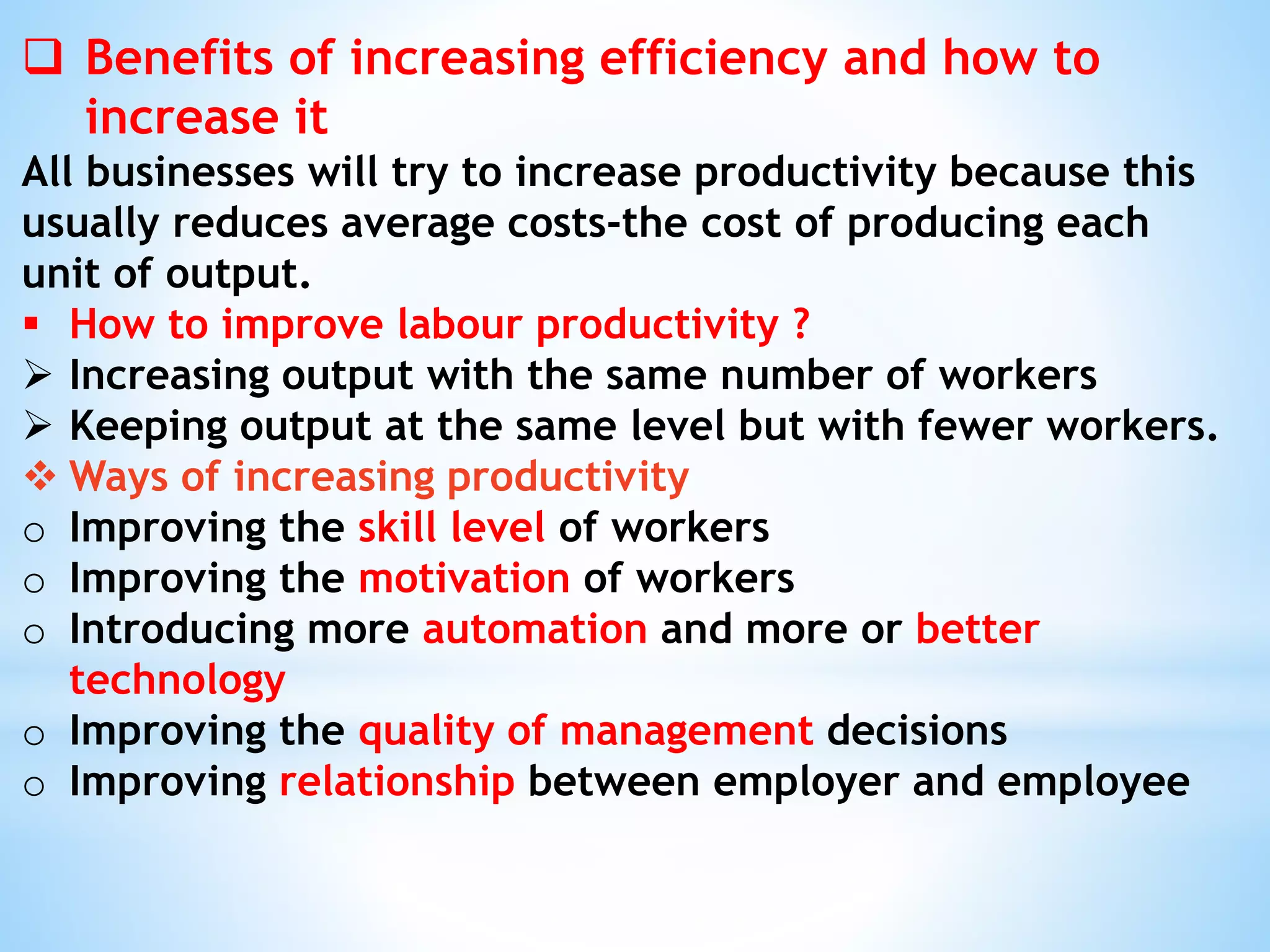 ❑ Benefits of increasing efficiency and how to increase it

All businesses will try to increase productivity because this usually reduces average costs-the cost of producing each unit of output.

▪ How to improve labour productivity ?

➢ Increasing output with the same number of workers

➢ Keeping output at the same level but with fewer workers.

❖ Ways of increasing productivity

o Improving the skill level of workers

o Improving the motivation of workers

o Introducing more automation and more or better technology

o Improving the quality of management decisions

o Improving relationship between employer and employee